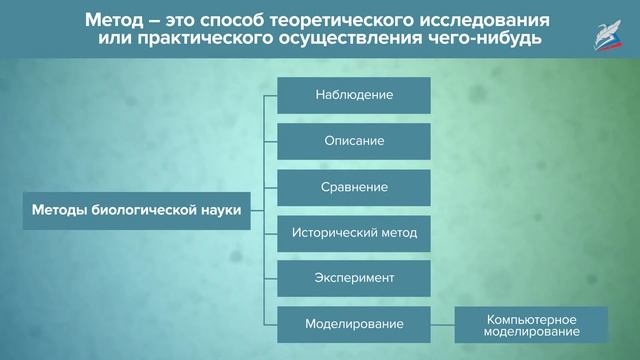 Метод – это способ теоретического исследования или практического осуществления чего-нибудь

Методы биологической науки

Наблюдение

Описание

Сравнение

Исторический метод

Эксперимент

Моделирование

Компьютерное моделирование